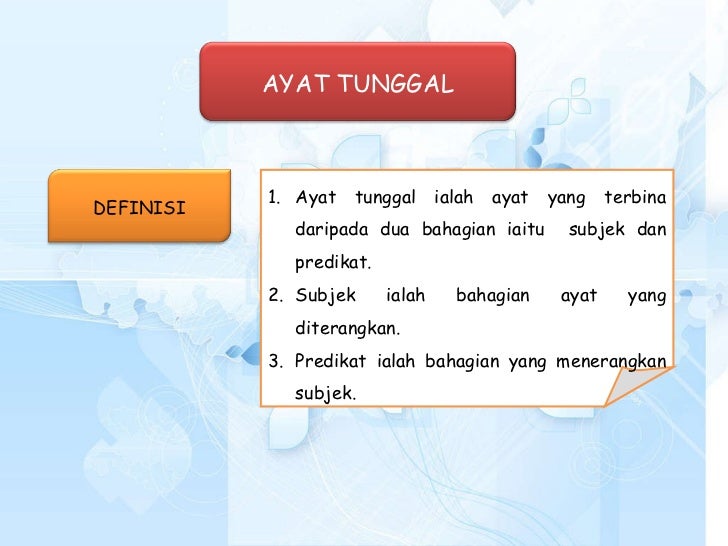 AYAT TUNGGAL

DEFINISI

1. Ayat tunggal ialah ayat yang terbina daripada dua bahagian iaitu subjek dan predikat.
2. Subjek ialah bahagian ayat yang diterangkan.
3. Predikat ialah bahagian yang menerangkan subjek.